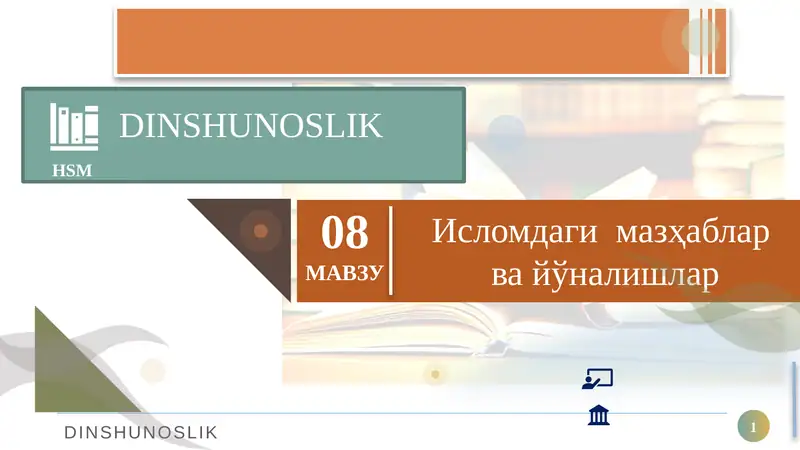 DINSHUNOSLIK

HSM

08

МАВЗУ

Исломдаги мазҳаблар ва йўналишлар

DINSHUNOSLIK

1